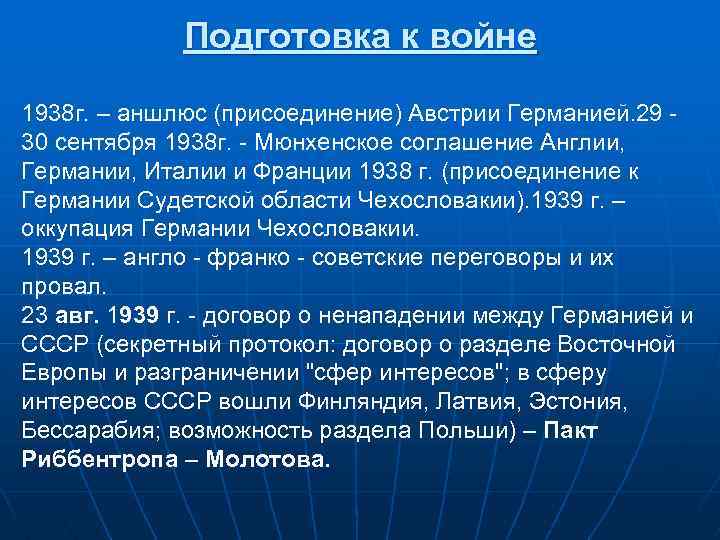 Подготовка к войне

1938г. – аншлюс (присоединение) Австрии Германией.29 - 30 сентября 1938г. - Мюнхенское соглашение Англии, Германии, Италии и Франции 1938 г. (присоединение к Германии Судетской области Чехословакии).1939 г. – оккупация Германии Чехословакии.
1939 г. – англо - франко - советские переговоры и их провал.
23 авг. 1939 г. - договор о ненападении между Германией и СССР (секретный протокол: договор о разделе Восточной Европы и разграничении "сфер интересов"; в сферу интересов СССР вошли Финляндия, Латвия, Эстония, Бессарабия; возможность раздела Польши) – Пакт Риббентропа – Молотова.